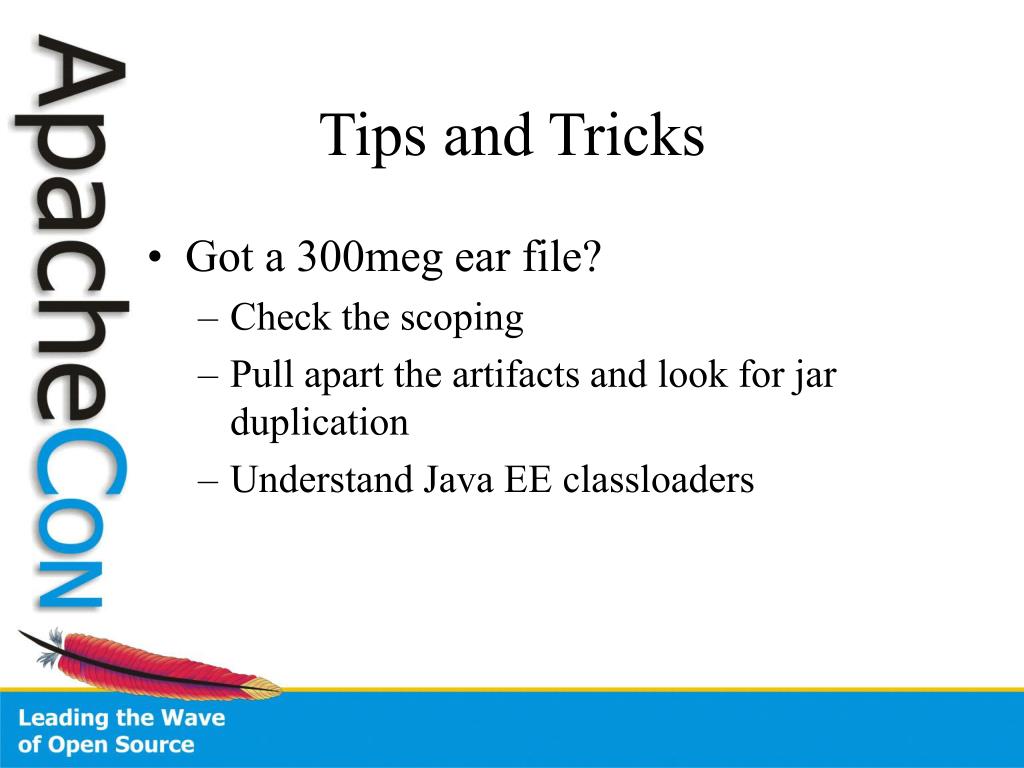 ApacheCon

Tips and Tricks

• Got a 300meg ear file?
– Check the scoping
– Pull apart the artifacts and look for jar duplication
– Understand Java EE classloaders

Leading the Wave of Open Source